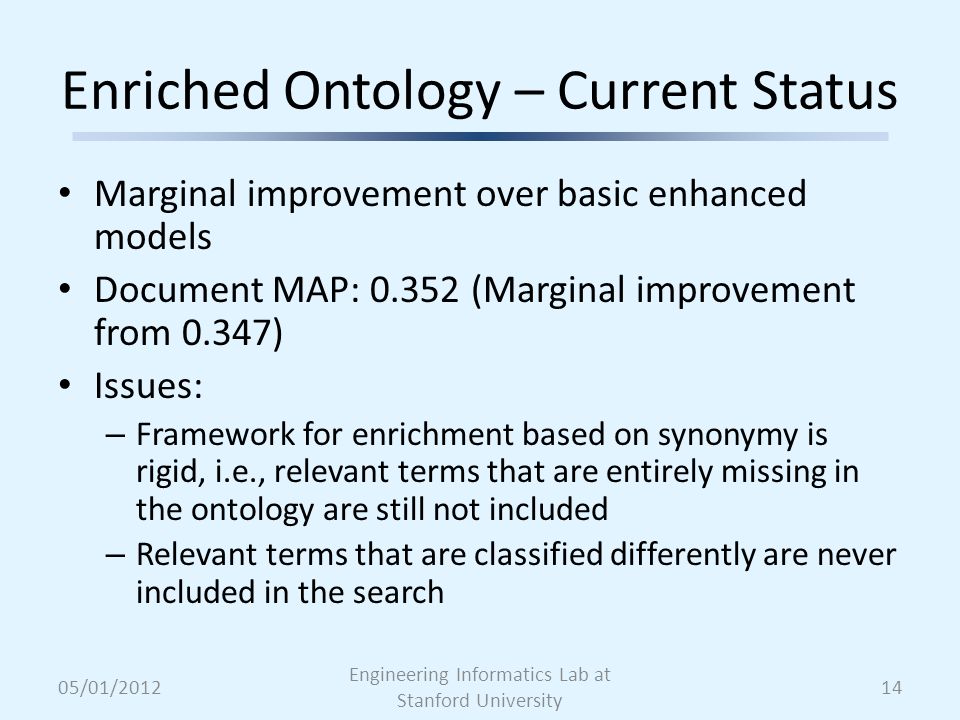 Enriched Ontology – Current Status

• Marginal improvement over basic enhanced models
• Document MAP: 0.352 (Marginal improvement from 0.347)
• Issues:
– Framework for enrichment based on synonymy is rigid, i.e., relevant terms that are entirely missing in the ontology are still not included
– Relevant terms that are classified differently are never included in the search

05/01/2012

Engineering Informatics Lab at Stanford University

14